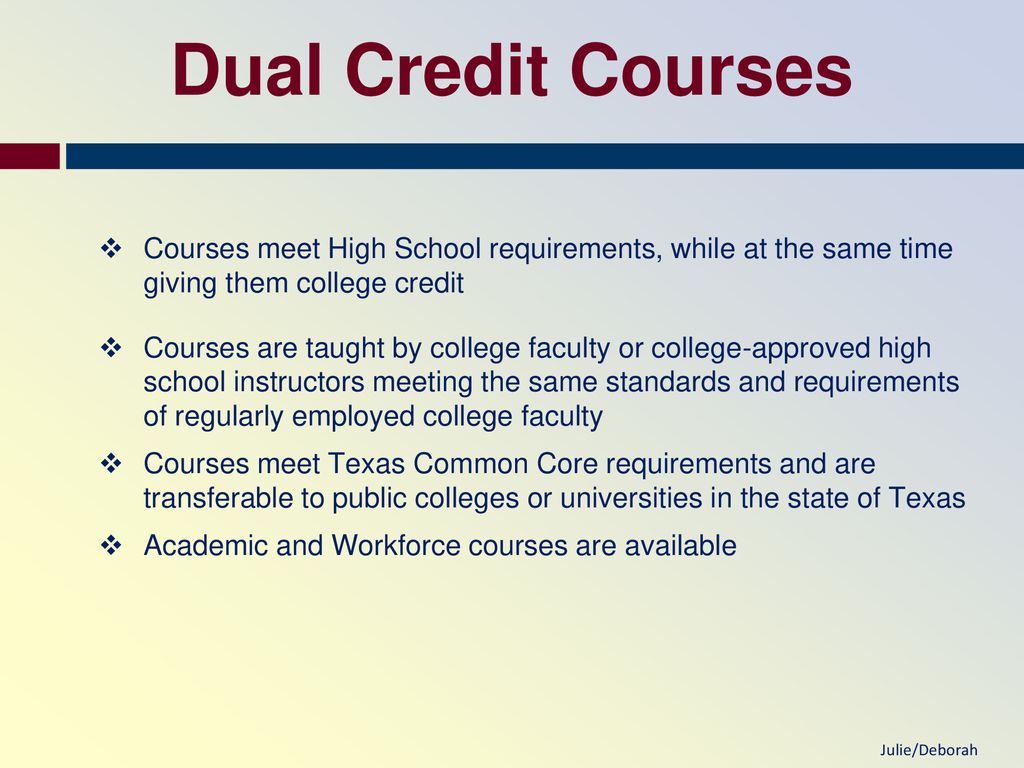 Dual Credit Courses

❖ Courses meet High School requirements, while at the same time giving them college credit

❖ Courses are taught by college faculty or college-approved high school instructors meeting the same standards and requirements of regularly employed college faculty

❖ Courses meet Texas Common Core requirements and are transferable to public colleges or universities in the state of Texas

❖ Academic and Workforce courses are available

Julie/Deborah